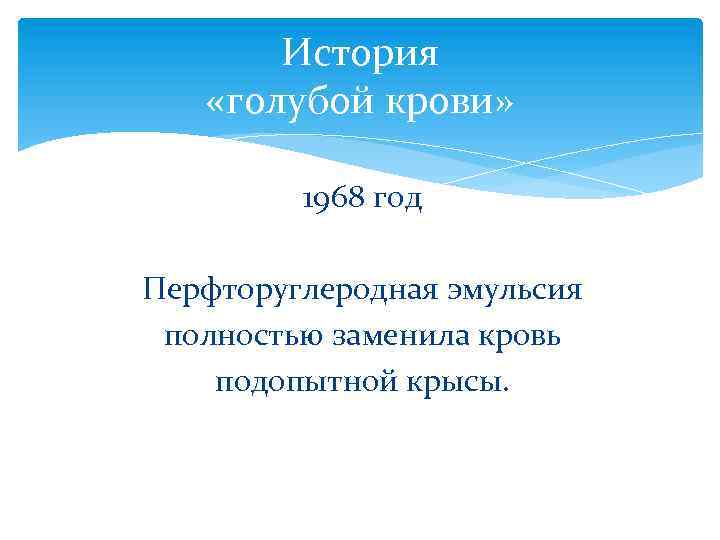 История
«голубой крови»

1968 год

Перфторуглеродная эмульсия полностью заменила кровь подопытной крысы.